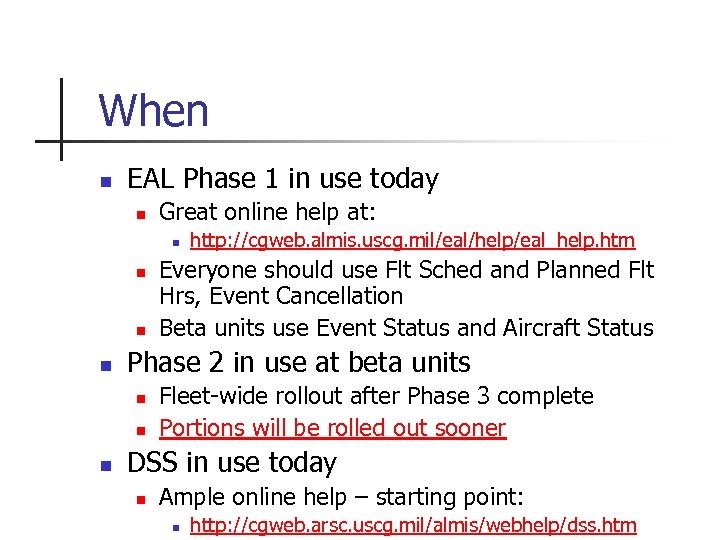 When

EAL Phase 1 in use today

Great online help at:

http://cgweb.almis.uscg.mil/eal/help/eal_help.htm

Everyone should use Flt Sched and Planned Flt Hrs, Event Cancellation

Beta units use Event Status and Aircraft Status

Phase 2 in use at beta units

Fleet-wide rollout after Phase 3 complete

Portions will be rolled out sooner

DSS in use today

Ample online help – starting point:

http://cgweb.arsc.uscg.mil/almis/webhelp/dss.htm